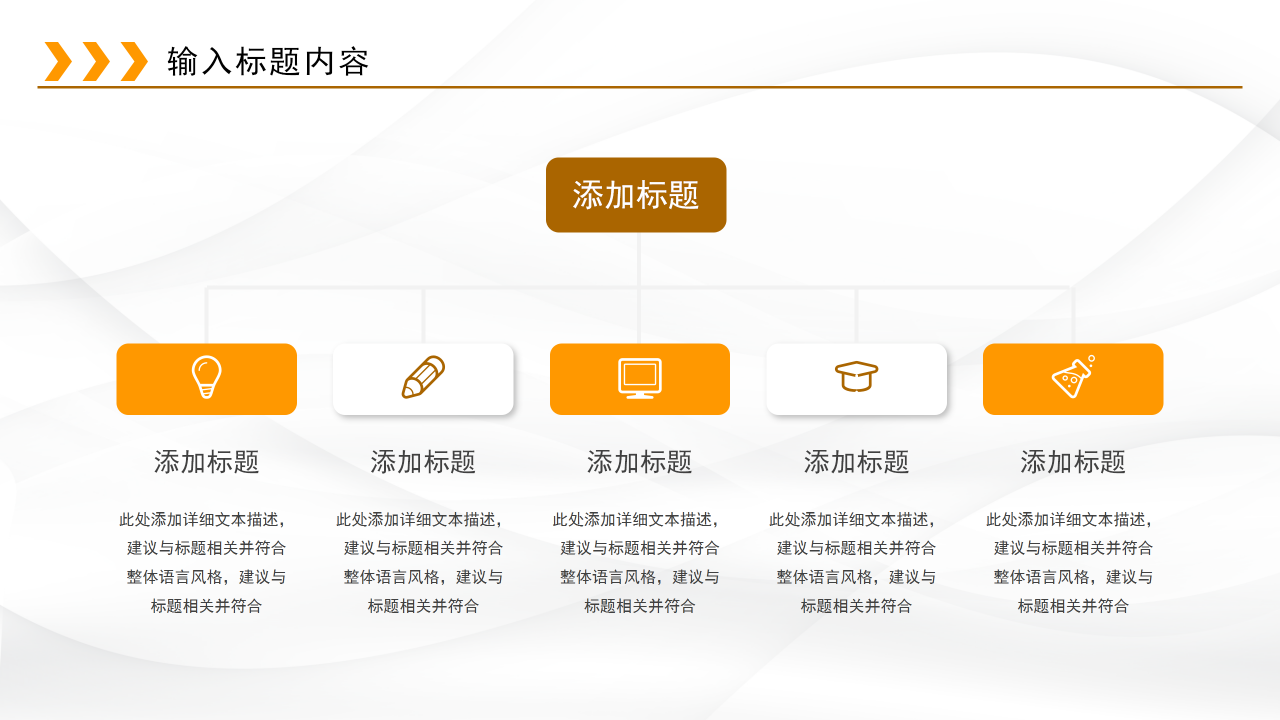 输入标题内容

添加标题

添加标题

此处添加详细文本描述，建议与标题相关并符合整体语言风格，建议与标题相关并符合

添加标题

此处添加详细文本描述，建议与标题相关并符合整体语言风格，建议与标题相关并符合

添加标题

此处添加详细文本描述，建议与标题相关并符合整体语言风格，建议与标题相关并符合

添加标题

此处添加详细文本描述，建议与标题相关并符合整体语言风格，建议与标题相关并符合

添加标题

此处添加详细文本描述，建议与标题相关并符合整体语言风格，建议与标题相关并符合